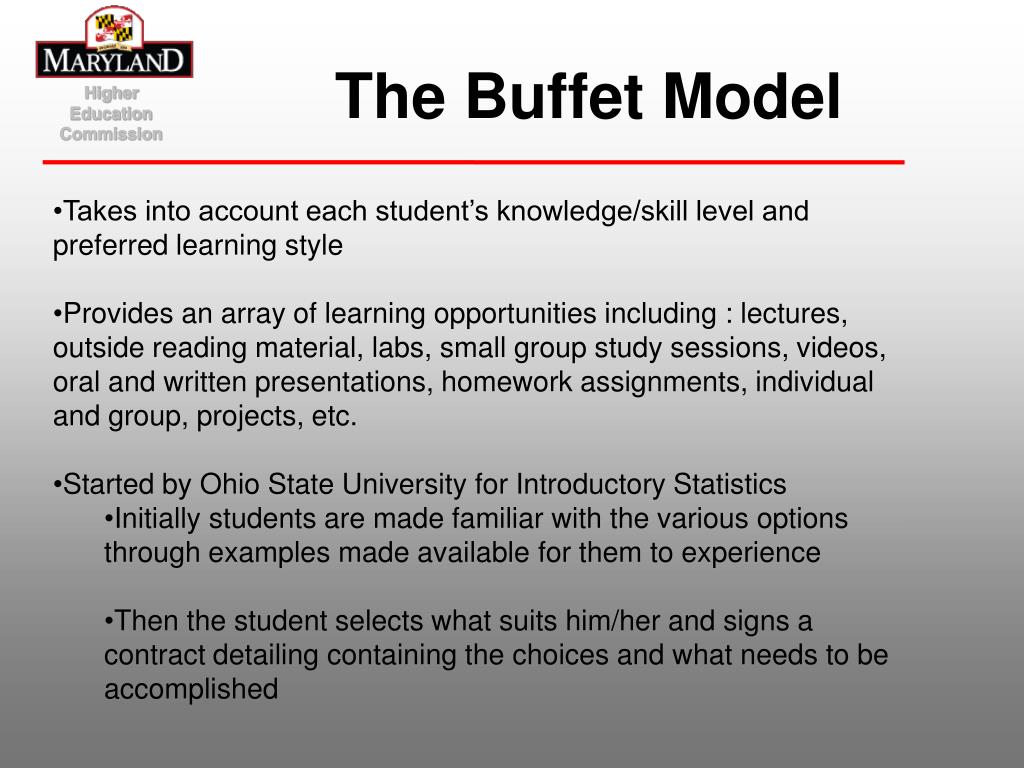 MARYLAND
Higher Education Commission

The Buffet Model

•Takes into account each student's knowledge/skill level and preferred learning style

•Provides an array of learning opportunities including : lectures, outside reading material, labs, small group study sessions, videos, oral and written presentations, homework assignments, individual and group, projects, etc.

•Started by Ohio State University for Introductory Statistics
•Initially students are made familiar with the various options through examples made available for them to experience

•Then the student selects what suits him/her and signs a contract detailing containing the choices and what needs to be accomplished